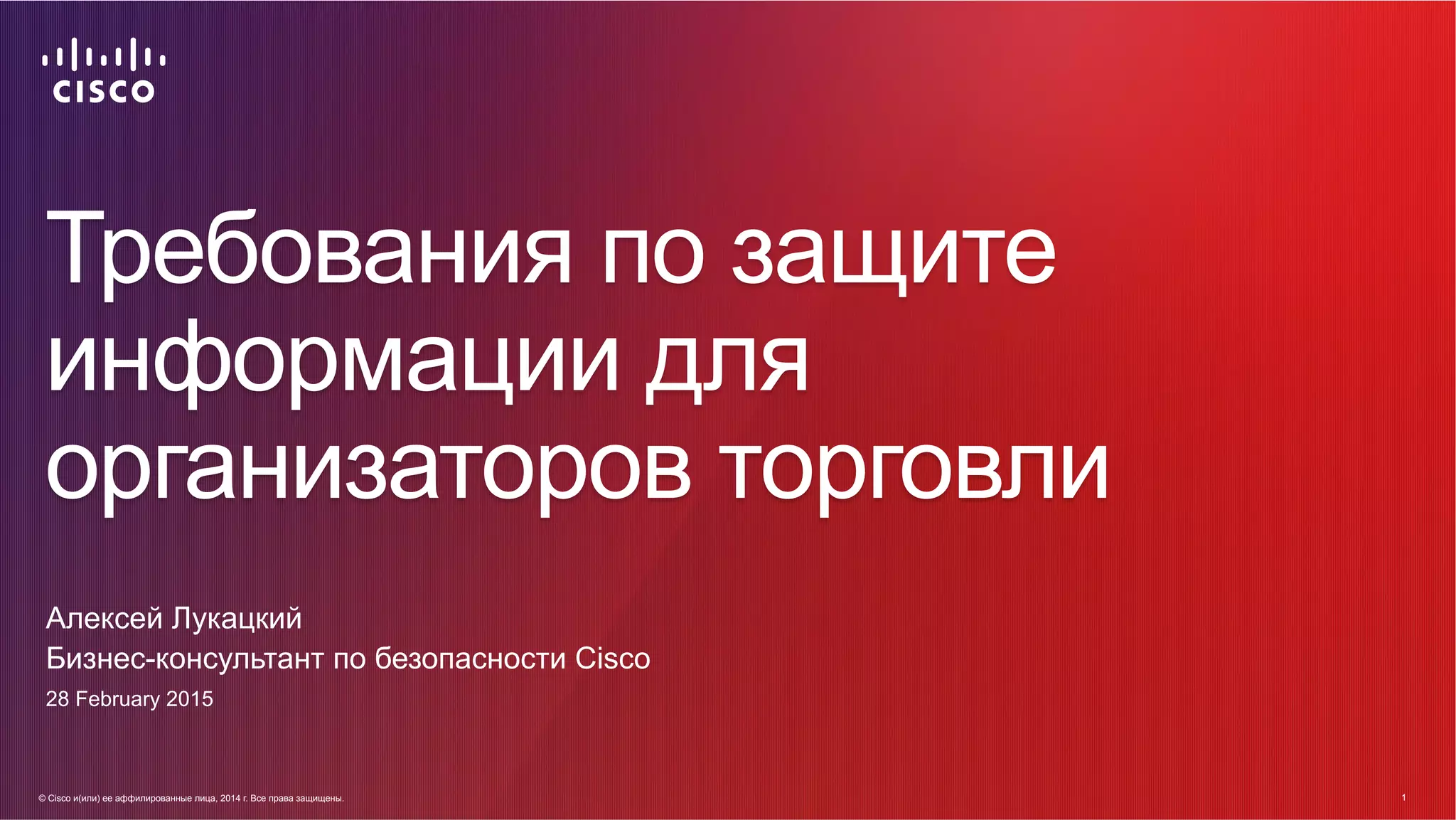 CISCO

Требования по защите информации для организаторов торговли

Алексей Лукацкий
Бизнес-консультант по безопасности Cisco
28 February 2015

© Cisco и(или) ее аффилированные лица, 2014 г. Все права защищены.

1